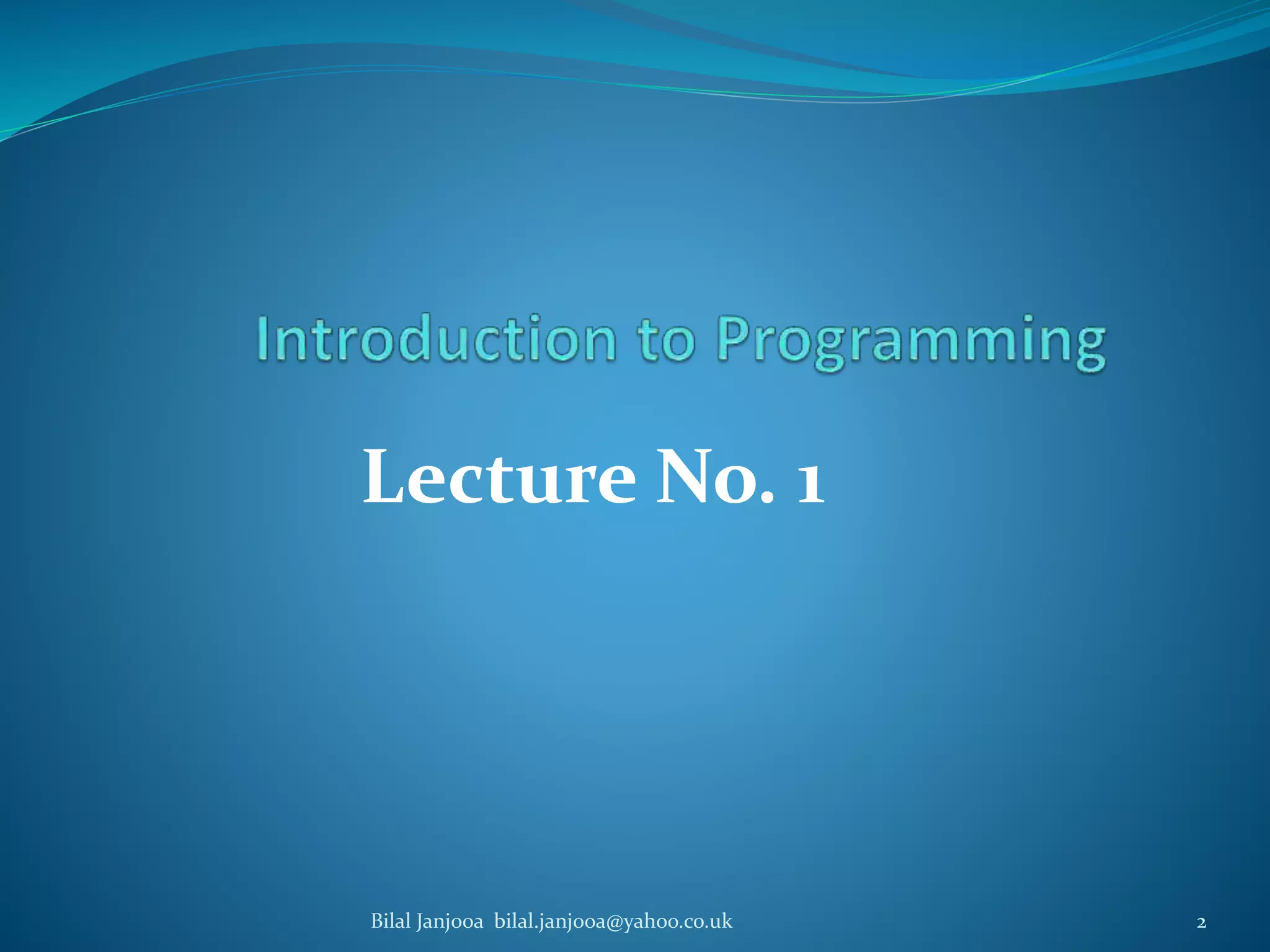 Introduction to Programming

Lecture No. 1

Bilal Janjooa bilal.janjooa@yahoo.co.uk

2